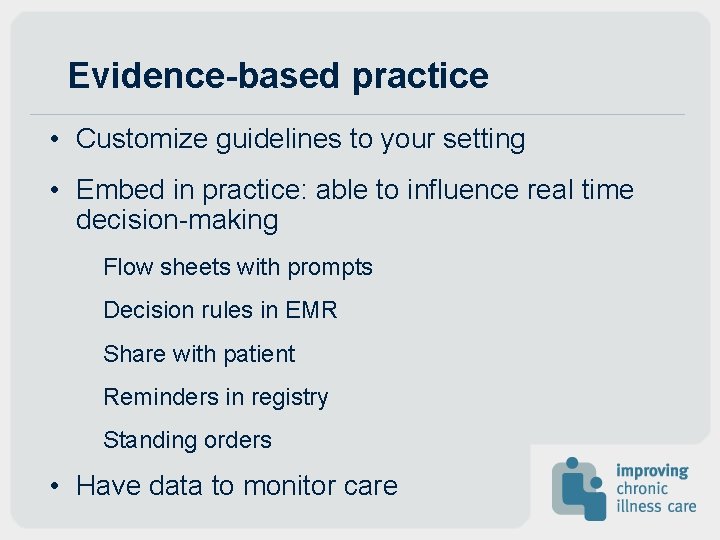 Evidence-based practice

• Customize guidelines to your setting

• Embed in practice: able to influence real time decision-making

Flow sheets with prompts

Decision rules in EMR

Share with patient

Reminders in registry

Standing orders

• Have data to monitor care

improving
chronic
illness care